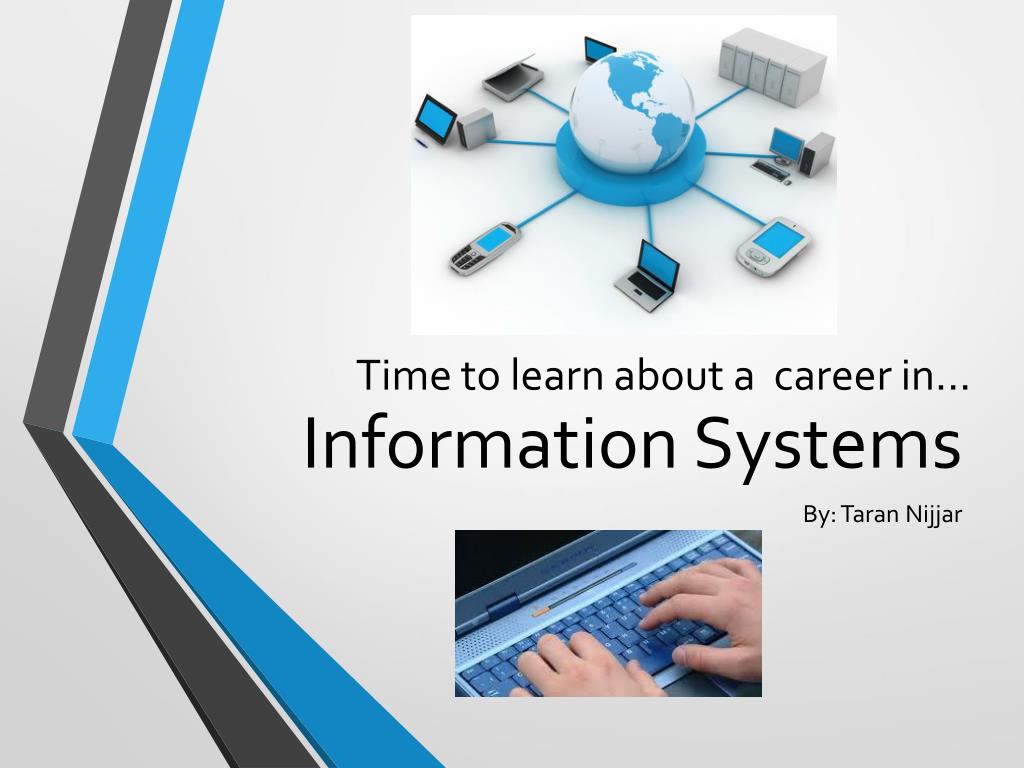 Time to learn about a career in…
Information Systems

By: Taran Nijjar